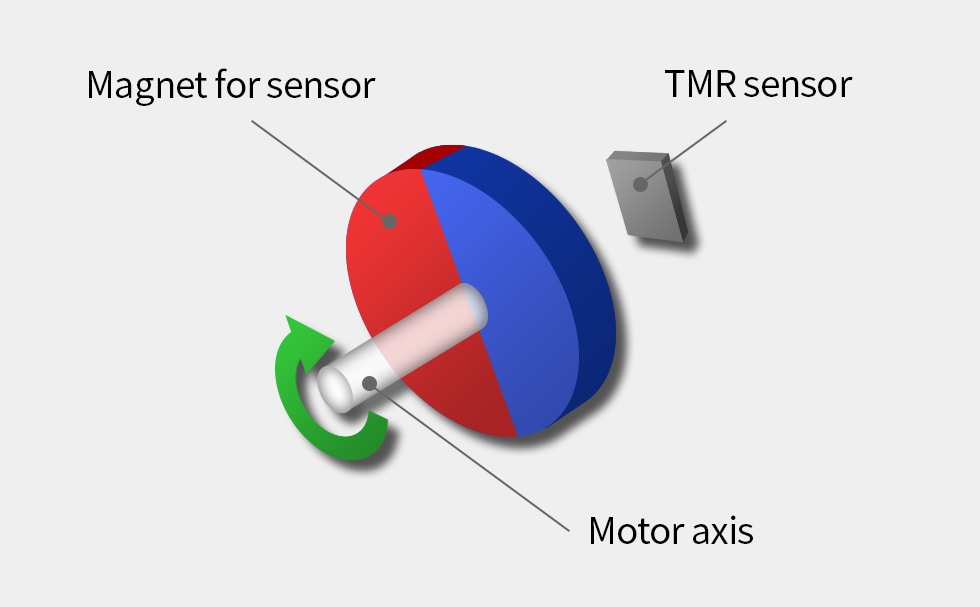 Magnet for sensor

TMR sensor

Motor axis